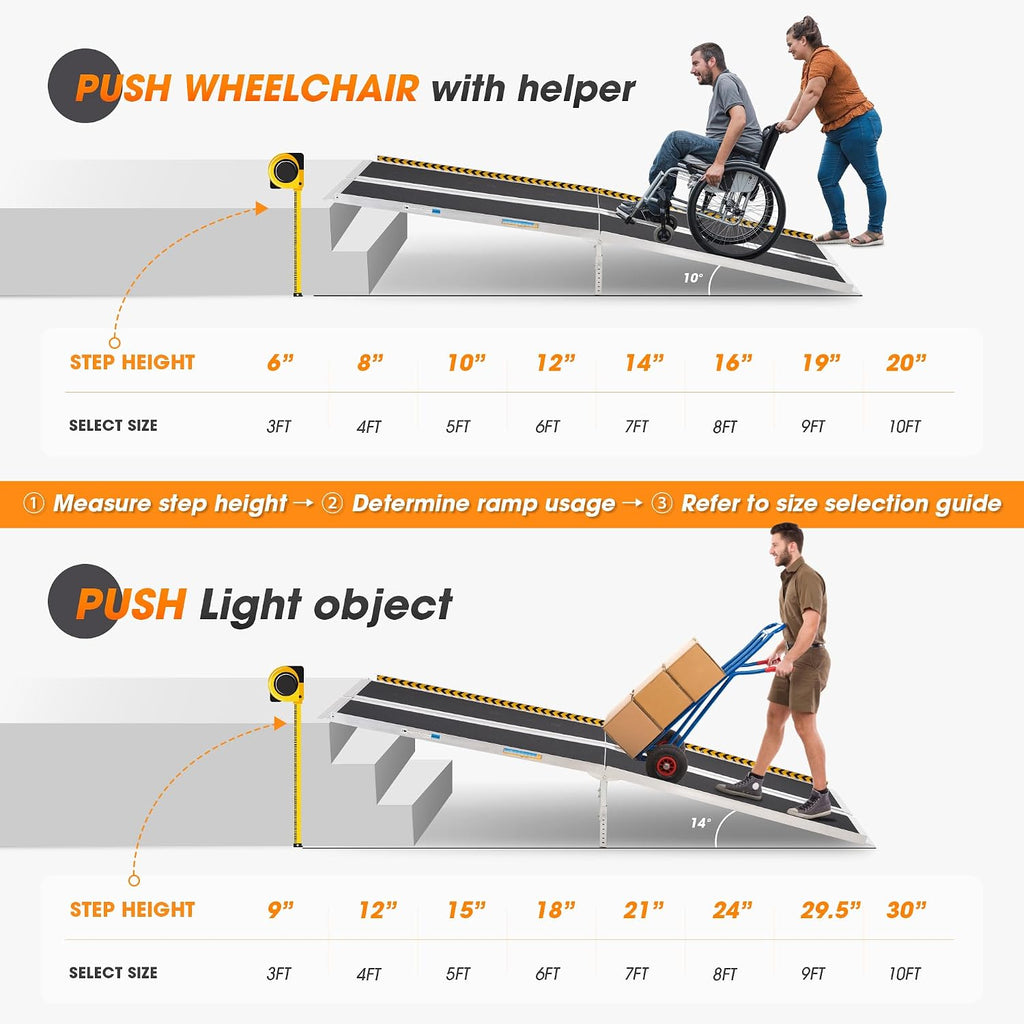 PUSH WHEELCHAIR with helper

10°

| STEP HEIGHT | 6” | 8” | 10” | 12” | 14” | 16” | 19” | 20” |
|---|---|---|---|---|---|---|---|---|
| SELECT SIZE | 3FT | 4FT | 5FT | 6FT | 7FT | 8FT | 9FT | 10FT |

① Measure step height → ② Determine ramp usage → ③ Refer to size selection guide

PUSH Light object

14°

| STEP HEIGHT | 9” | 12” | 15” | 18” | 21” | 24” | 29.5” | 30” |
|---|---|---|---|---|---|---|---|---|
| SELECT SIZE | 3FT | 4FT | 5FT | 6FT | 7FT | 8FT | 9FT | 10FT |